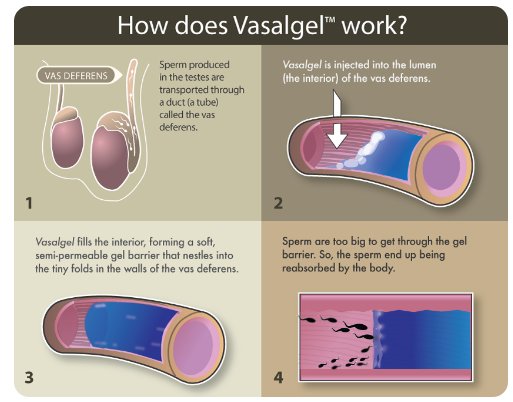 How does Vasalgel™ work?

VAS DEFERENS

Sperm produced in the testes are transported through a duct (a tube) called the vas deferens.

1

Vasalgel is injected into the lumen (the interior) of the vas deferens.

2

Vasalgel fills the interior, forming a soft, semi-permeable gel barrier that nestles into the tiny folds in the walls of the vas deferens.

3

Sperm are too big to get through the gel barrier. So, the sperm end up being reabsorbed by the body.

4